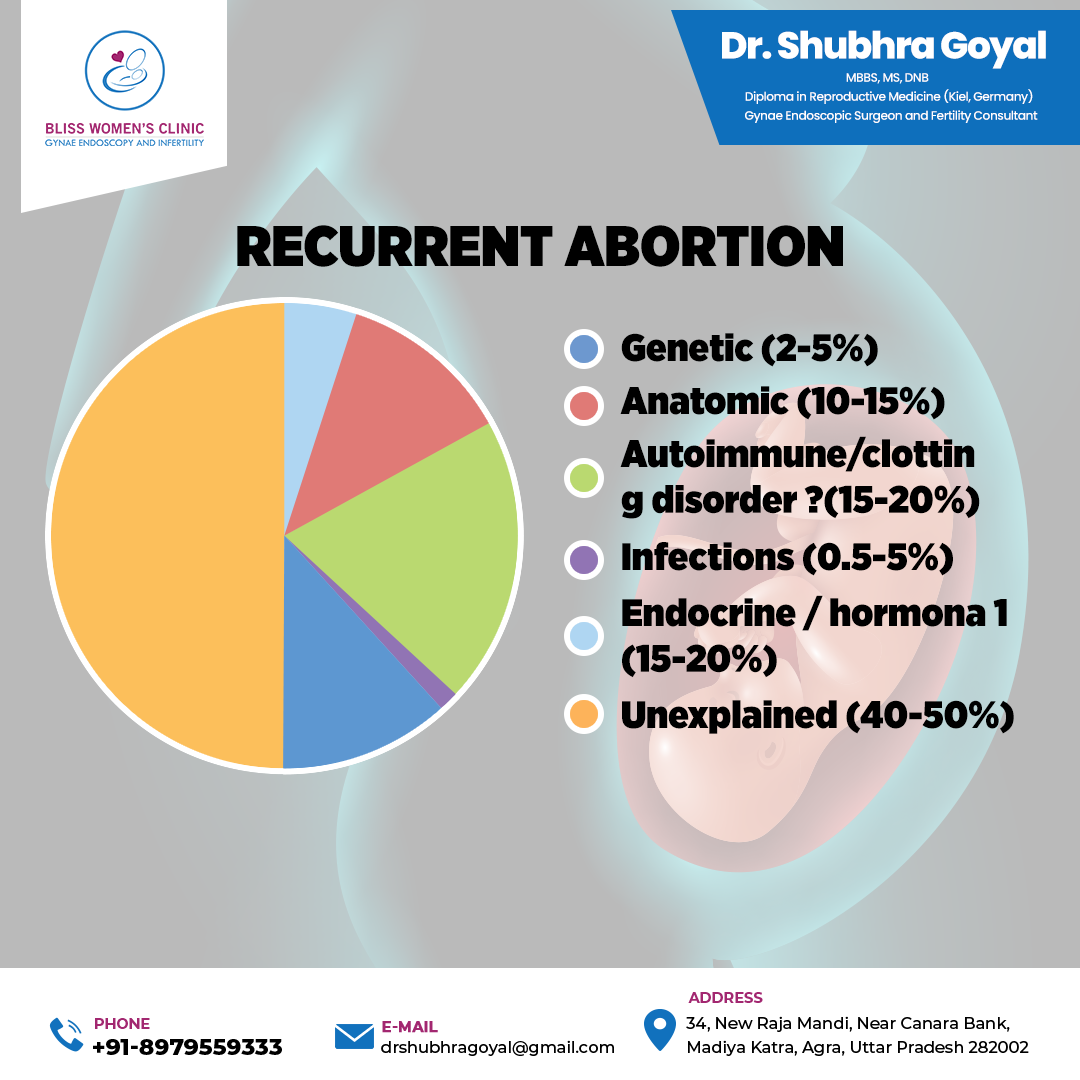 BLISS WOMEN'S CLINIC
GYNAE ENDOSCOPY AND INFERTILITY

Dr. Shubhra Goyal
MBBS, MS, DNB
Diploma in Reproductive Medicine (Kiel, Germany)
Gynae Endoscopic Surgeon and Fertility Consultant

RECURRENT ABORTION

Genetic (2-5%)
Anatomic (10-15%)
Autoimmune/clotting disorder ?(15-20%)
Infections (0.5-5%)
Endocrine / hormona 1 (15-20%)
Unexplained (40-50%)

PHONE
+91-8979559333

E-MAIL
drshubhragoyal@gmail.com

ADDRESS
34, New Raja Mandi, Near Canara Bank, Madiya Katra, Agra, Uttar Pradesh 282002